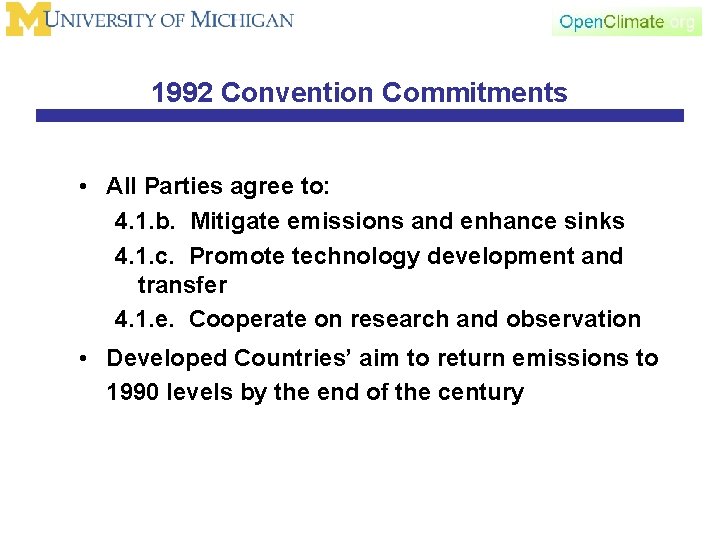 M UNIVERSITY OF MICHIGAN

OpenClimate.org

1992 Convention Commitments

• All Parties agree to:
4.1.b. Mitigate emissions and enhance sinks
4.1.c. Promote technology development and transfer
4.1.e. Cooperate on research and observation

• Developed Countries' aim to return emissions to 1990 levels by the end of the century